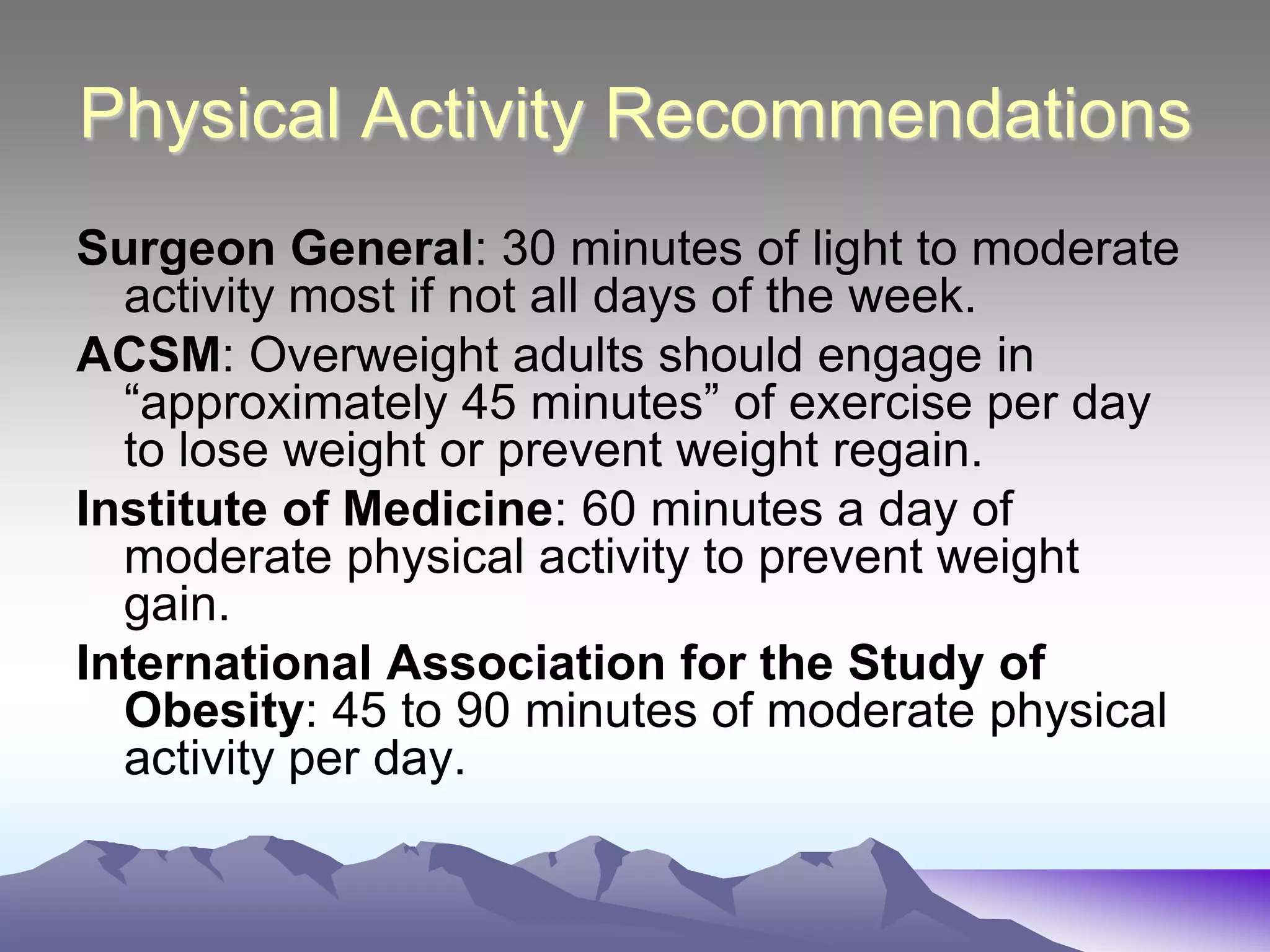 Physical Activity Recommendations

Surgeon General: 30 minutes of light to moderate activity most if not all days of the week.

ACSM: Overweight adults should engage in “approximately 45 minutes” of exercise per day to lose weight or prevent weight regain.

Institute of Medicine: 60 minutes a day of moderate physical activity to prevent weight gain.

International Association for the Study of Obesity: 45 to 90 minutes of moderate physical activity per day.